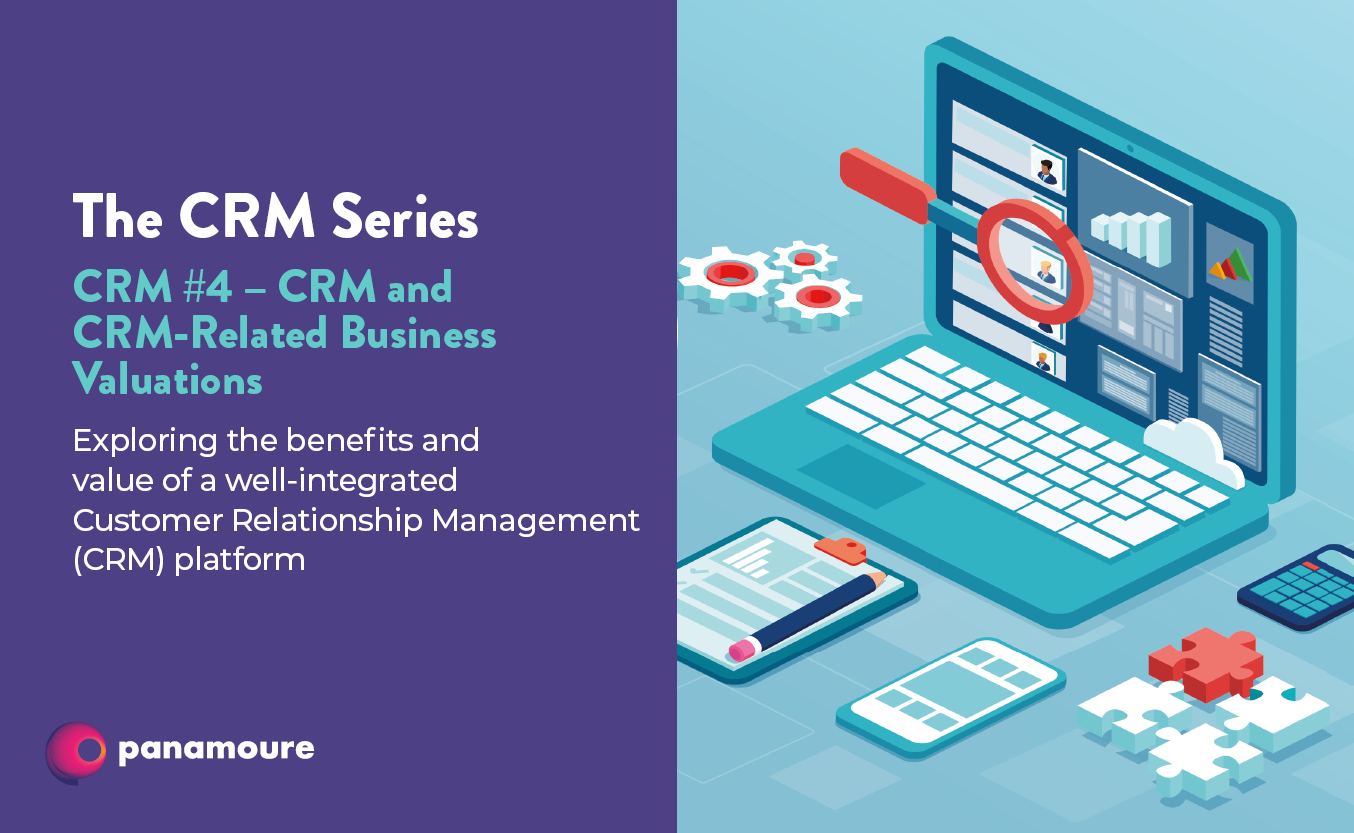 The CRM Series

CRM #4 – CRM and CRM-Related Business Valuations

Exploring the benefits and value of a well-integrated Customer Relationship Management (CRM) platform

panamoure